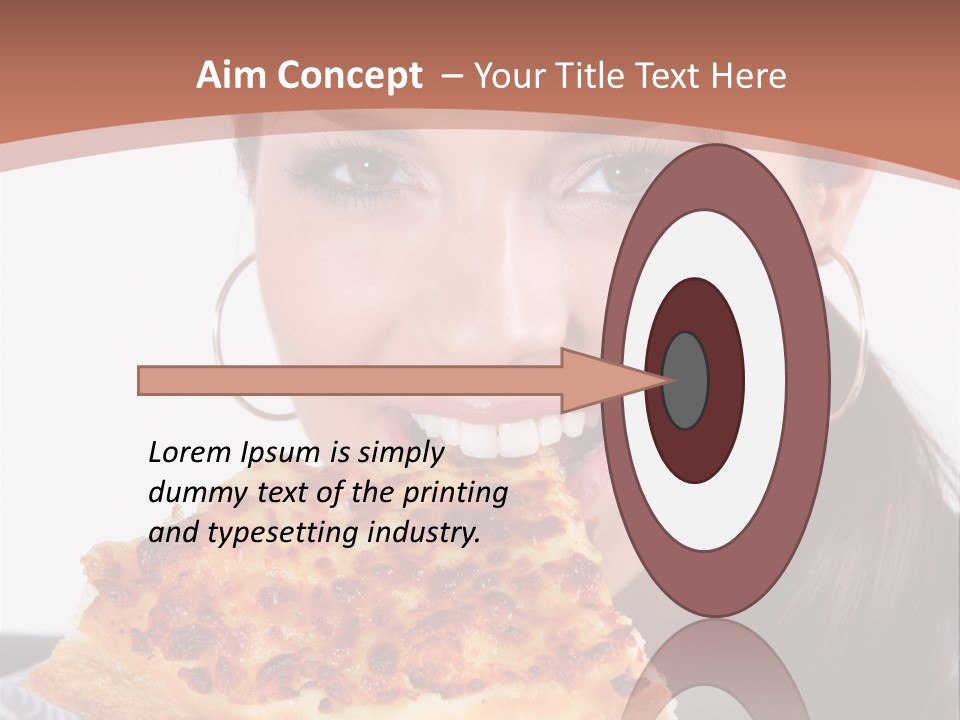 Aim Concept – Your Title Text Here

Lorem Ipsum is simply dummy text of the printing and typesetting industry.